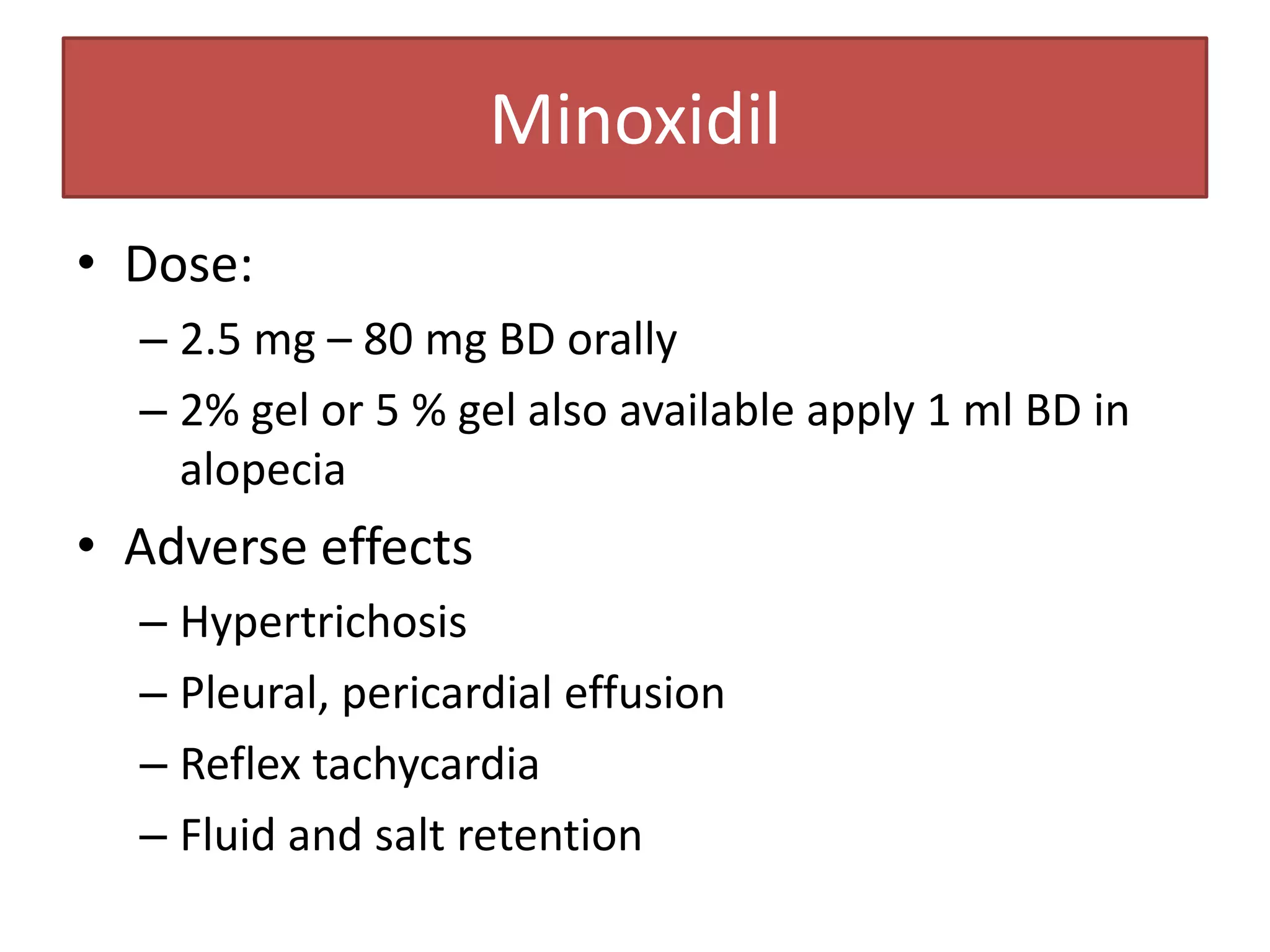 Minoxidil

• Dose:
– 2.5 mg – 80 mg BD orally
– 2% gel or 5 % gel also available apply 1 ml BD in alopecia

• Adverse effects
– Hypertrichosis
– Pleural, pericardial effusion
– Reflex tachycardia
– Fluid and salt retention